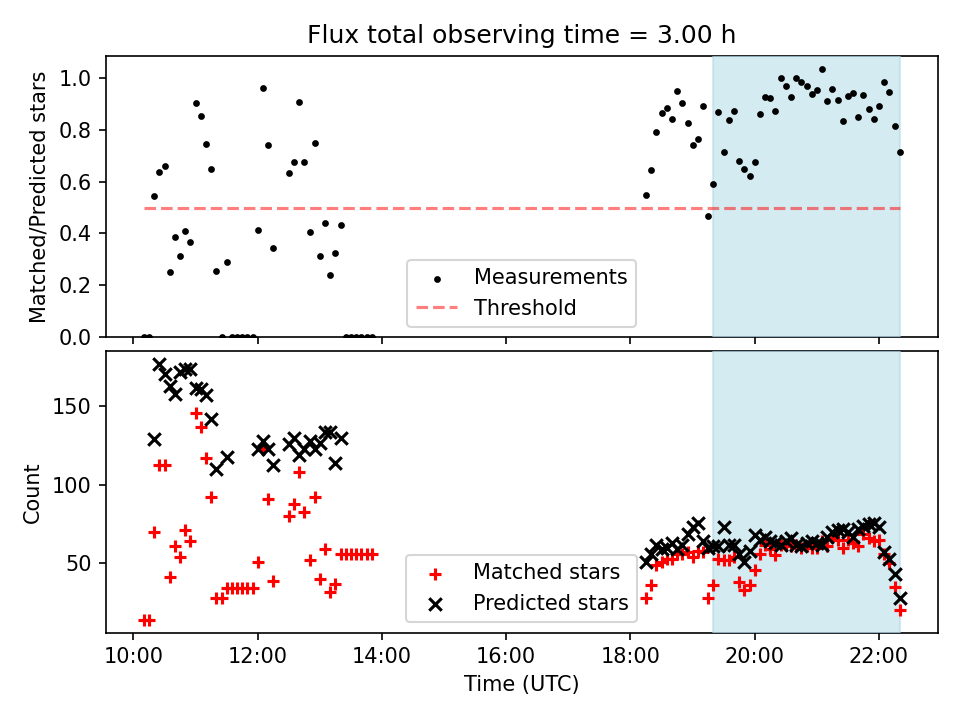 Flux total observing time = 3.00 h

Matched/Predicted stars

1.0
0.8
0.6
0.4
0.2
0.0

Measurements
Threshold

Count

150
100
50

Matched stars
Predicted stars

10:00
12:00
14:00
16:00
18:00
20:00
22:00

Time (UTC)